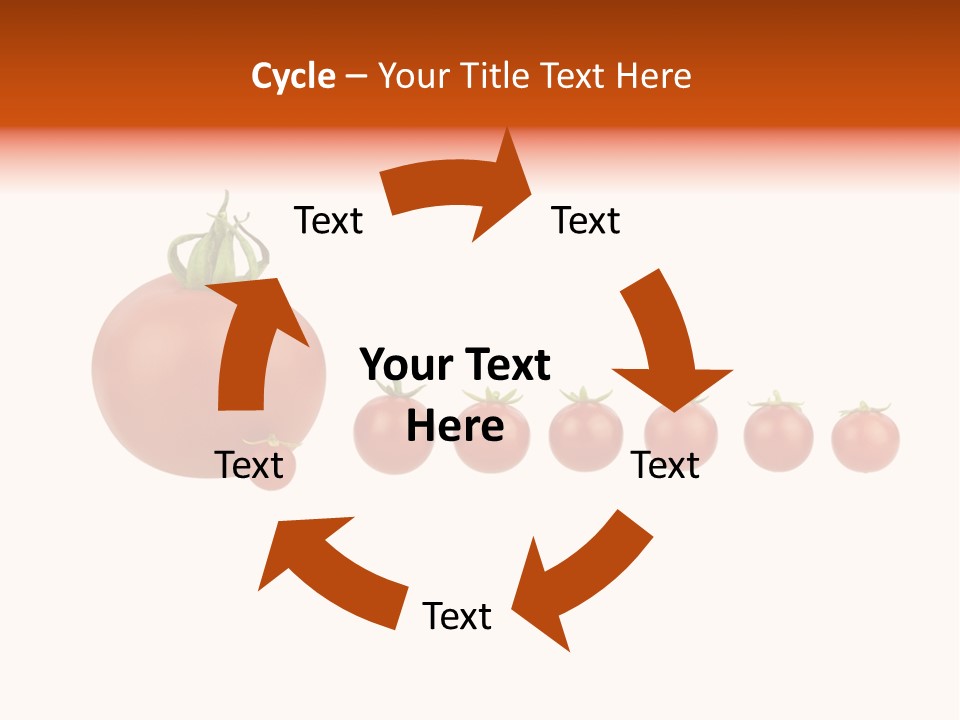 Cycle – Your Title Text Here

Text

Text

Your Text Here

Text

Text

Text